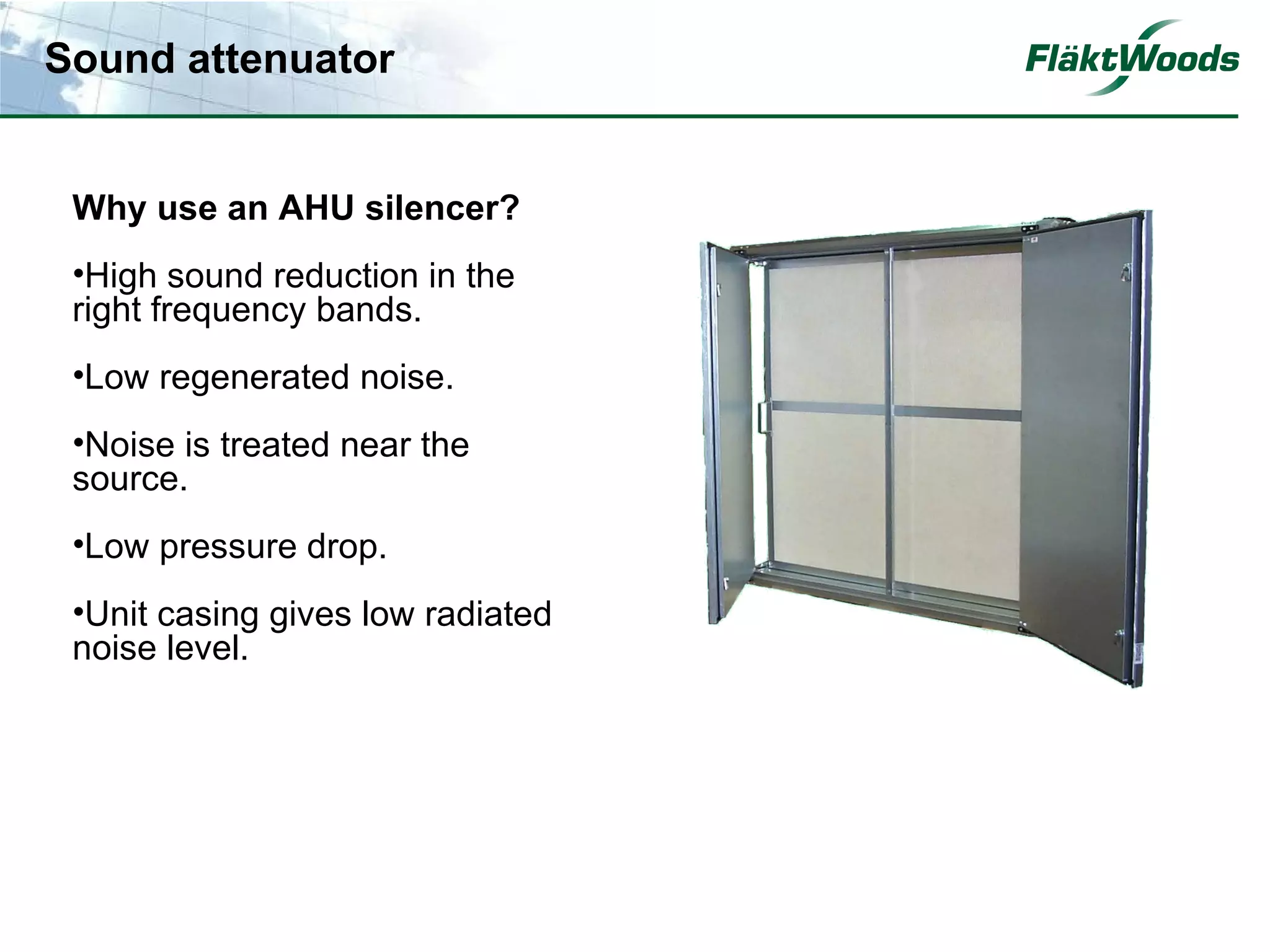 Sound attenuator

FläktWoods

Why use an AHU silencer?

•High sound reduction in the right frequency bands.

•Low regenerated noise.

•Noise is treated near the source.

•Low pressure drop.

•Unit casing gives low radiated noise level.